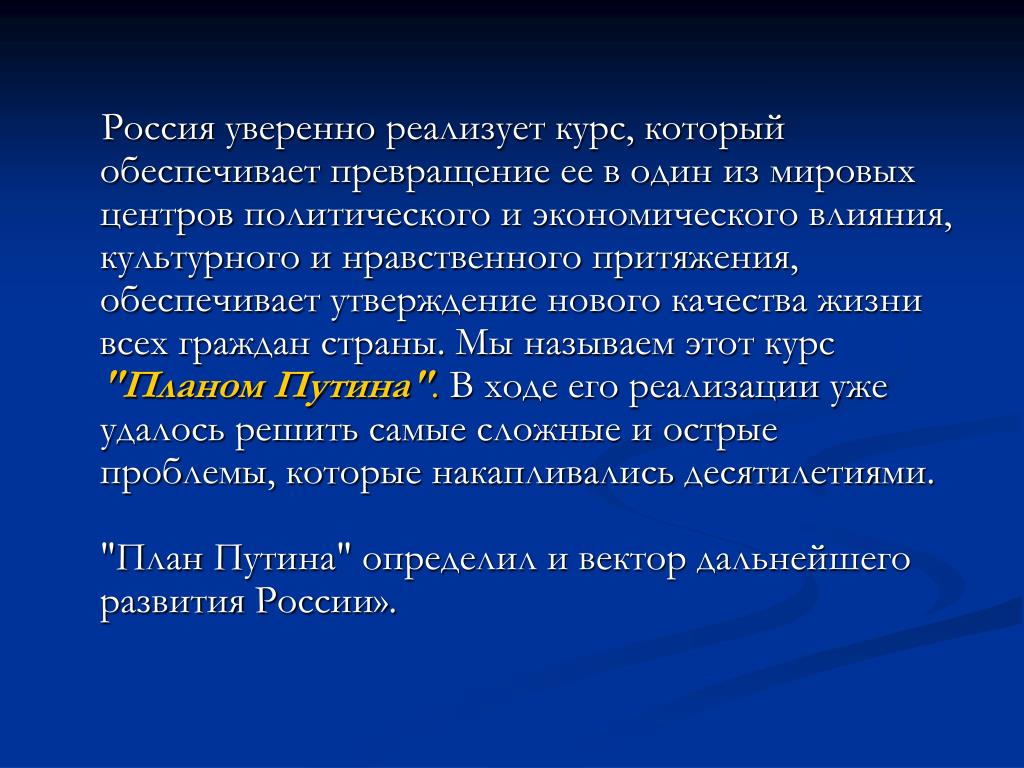 Россия уверенно реализует курс, который обеспечивает превращение ее в один из мировых центров политического и экономического влияния, культурного и нравственного притяжения, обеспечивает утверждение нового качества жизни всех граждан страны. Мы называем этот курс "Планом Путина". В ходе его реализации уже удалось решить самые сложные и острые проблемы, которые накапливались десятилетиями.

"План Путина" определил и вектор дальнейшего развития России».